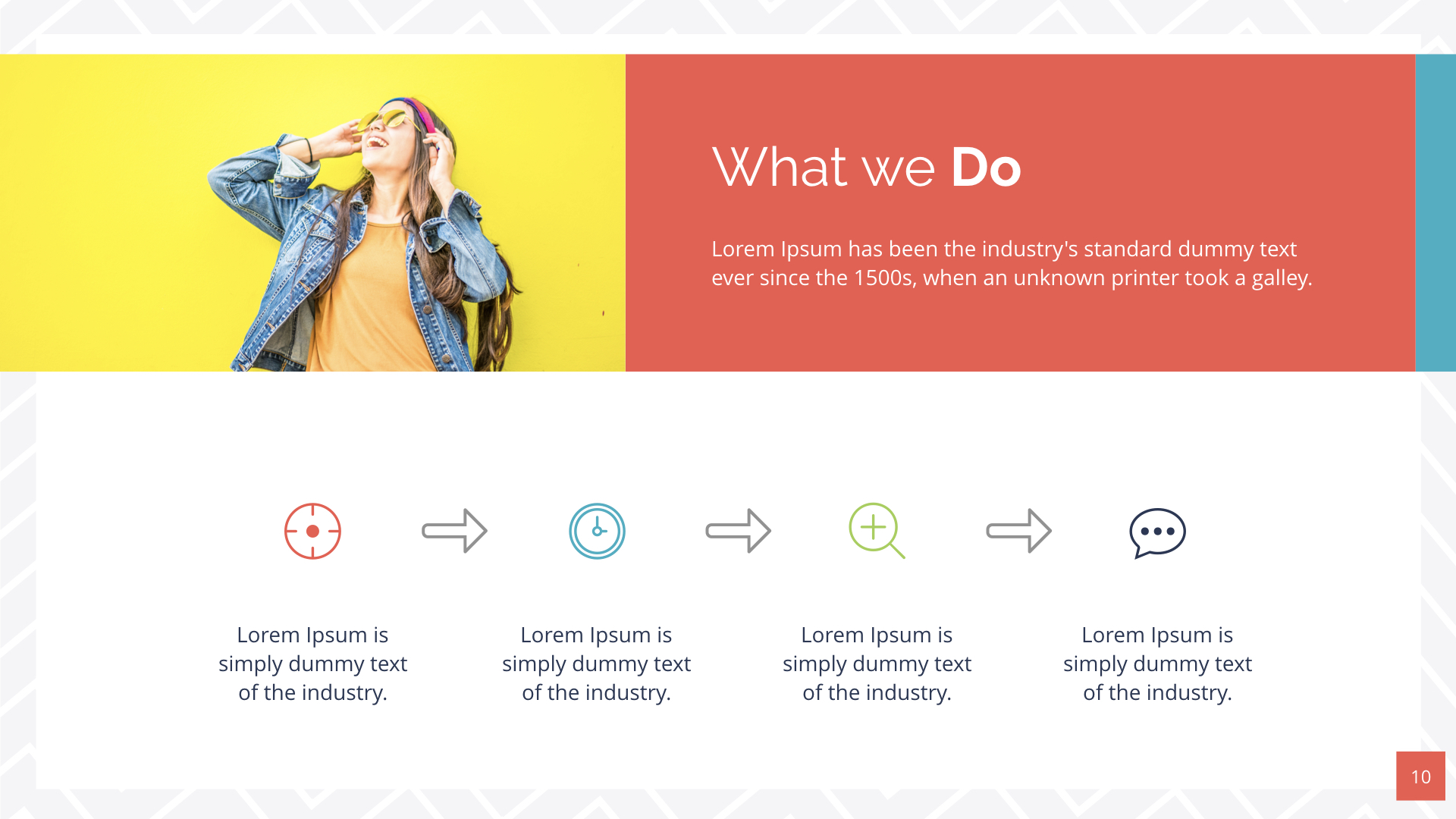 What we Do

Lorem Ipsum has been the industry's standard dummy text ever since the 1500s, when an unknown printer took a galley.

Lorem Ipsum is simply dummy text of the industry.

Lorem Ipsum is simply dummy text of the industry.

Lorem Ipsum is simply dummy text of the industry.

Lorem Ipsum is simply dummy text of the industry.

10